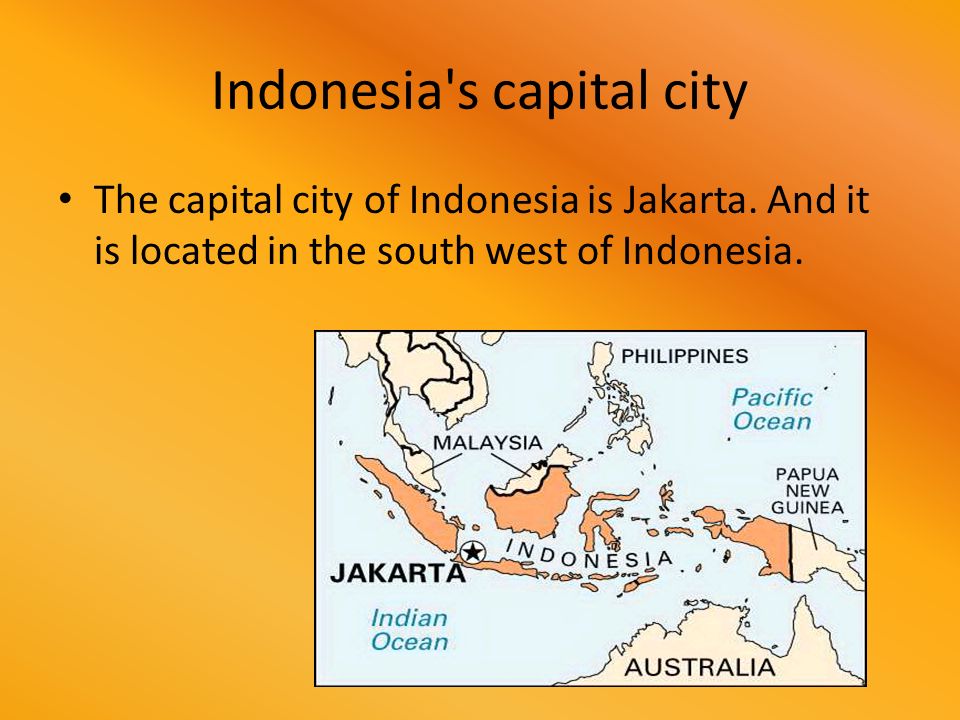 Indonesia's capital city

• The capital city of Indonesia is Jakarta. And it is located in the south west of Indonesia.

PHILIPPINES
Pacific Ocean
MALAYSIA
PAPUA NEW GUINEA
INDONESIA
JAKARTA
Indian Ocean
AUSTRALIA